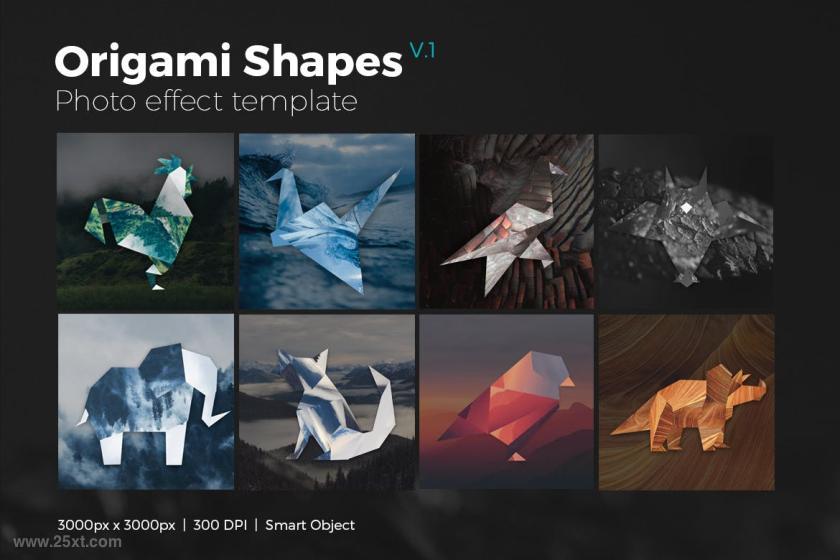 Origami Shapes V.1
Photo effect template

3000px x 3000px | 300 DPI | Smart Object
www.25xt.com